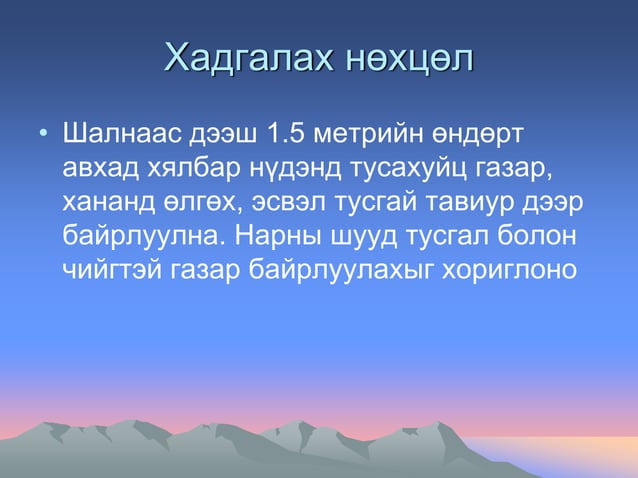 Хадгалах нөхцөл

• Шалнаас дээш 1.5 метрийн өндөрт авхад хялбар нүдэнд тусахуйц газар, хананд өлгөх, эсвэл тусгай тавиур дээр байрлуулна. Нарны шууд тусгал болон чийгтэй газар байрлуулахыг хориглоно